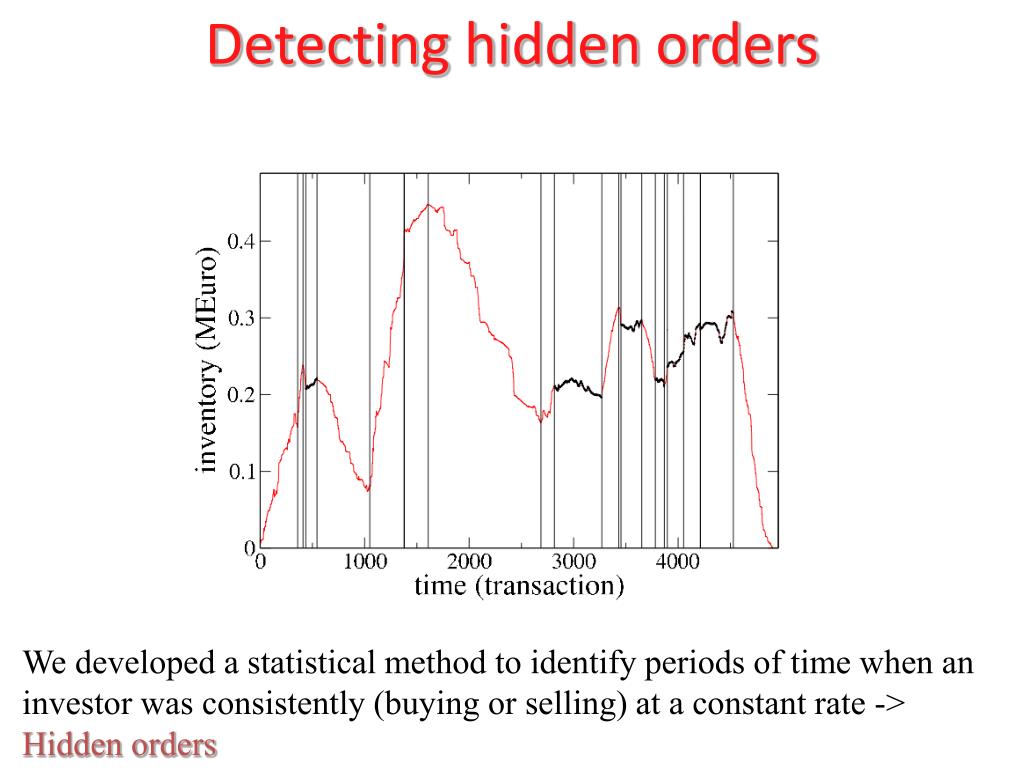 Detecting hidden orders

inventory (MEuro)

0.4
0.3
0.2
0.1
0

0
1000
2000
3000
4000

time (transaction)

We developed a statistical method to identify periods of time when an investor was consistently (buying or selling) at a constant rate -> Hidden orders